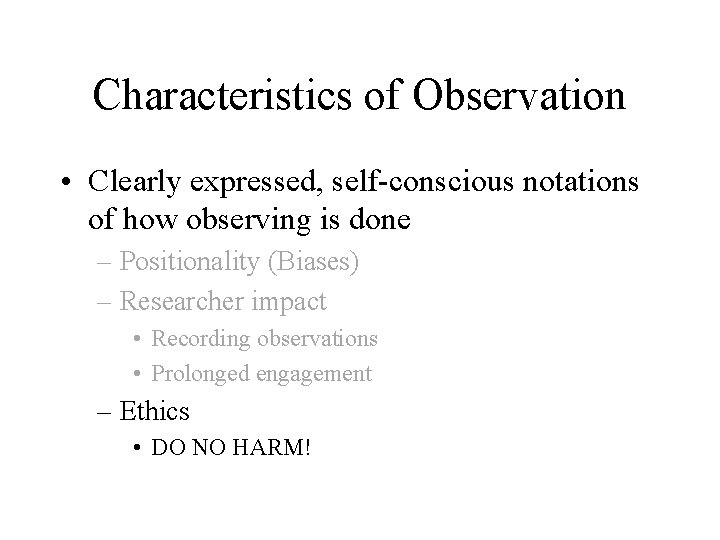 Characteristics of Observation

• Clearly expressed, self-conscious notations of how observing is done
– Positionality (Biases)
– Researcher impact
• Recording observations
• Prolonged engagement
– Ethics
• DO NO HARM!